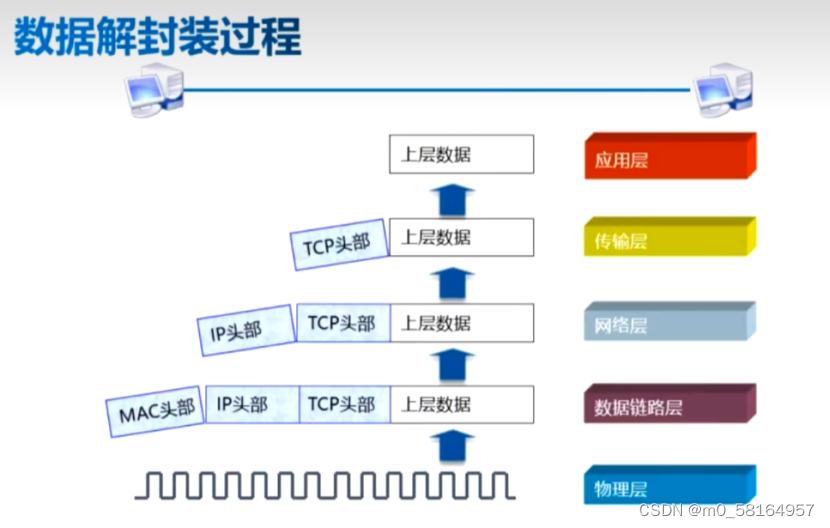 数据解封装过程

上层数据

应用层

TCP头部 上层数据

传输层

IP头部 TCP头部 上层数据

网络层

MAC头部 IP头部 TCP头部 上层数据

数据链路层

物理层

CSDN @m0_58164957